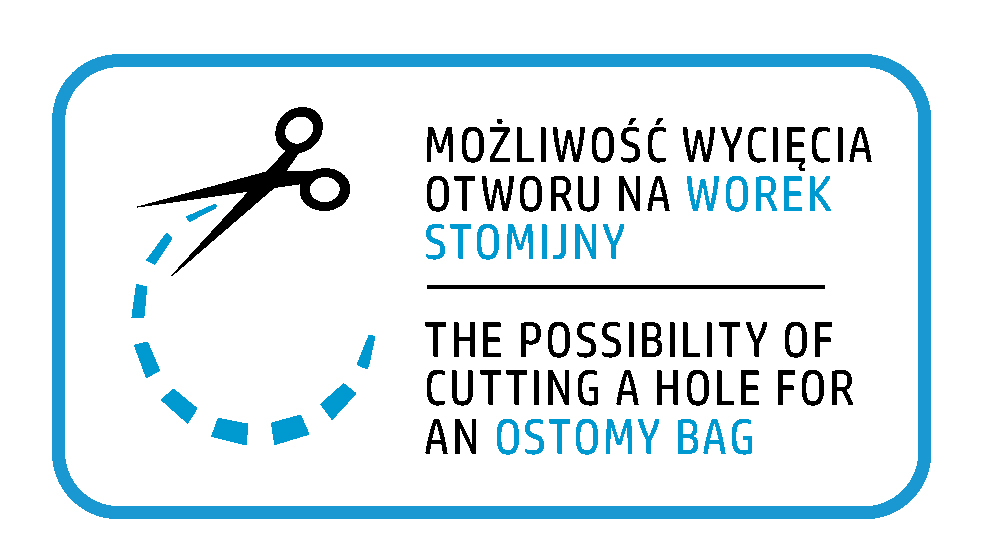 MOŻLIWOŚĆ WYCIĘCIA OTWORU NA WOREK STOMIJNY

THE POSSIBILITY OF CUTTING A HOLE FOR AN OSTOMY BAG